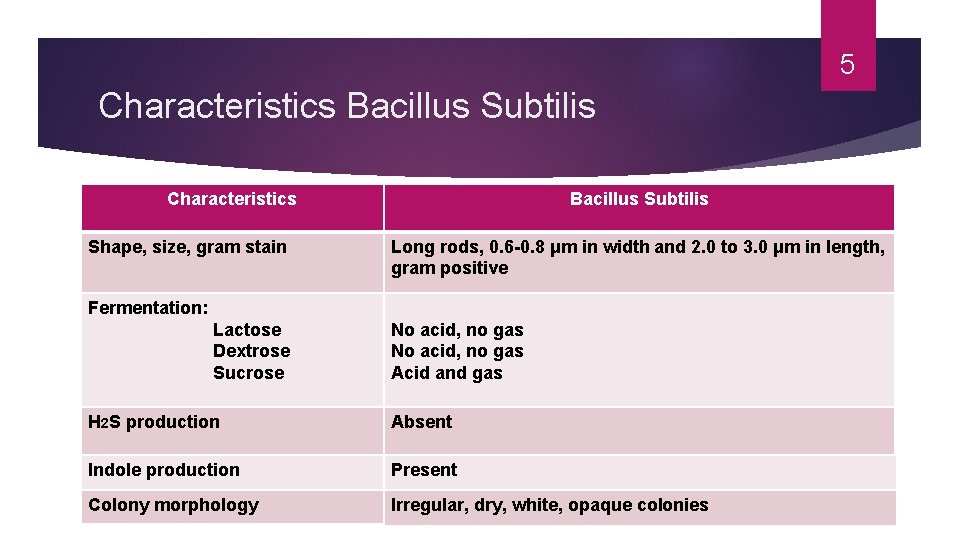 5

Characteristics Bacillus Subtilis

| Characteristics | Bacillus Subtilis |
|---|---|
| Shape, size, gram stain | Long rods, 0.6-0.8 µm in width and 2.0 to 3.0 µm in length, gram positive |
| Fermentation: Lactose Dextrose Sucrose | No acid, no gas No acid, no gas Acid and gas |
| $H_2S$ production | Absent |
| Indole production | Present |
| Colony morphology | Irregular, dry, white, opaque colonies |